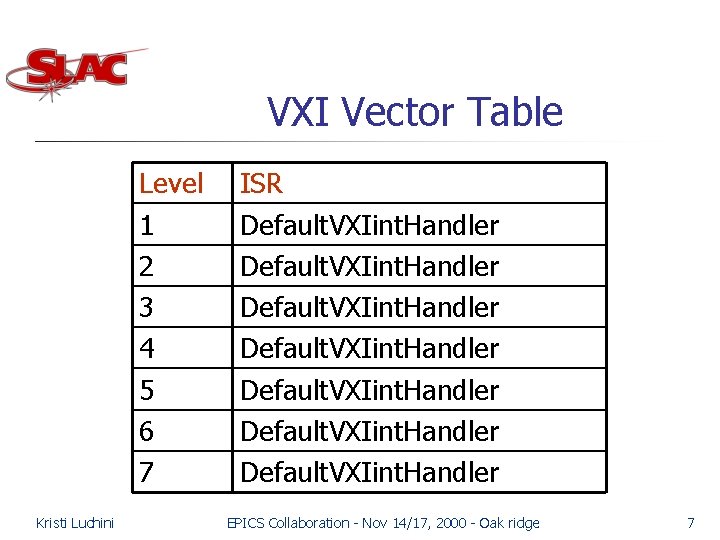 SLAC

VXI Vector Table

| Level | ISR |
|---|---|
| 1 | DefaultVXIintHandler |
| 2 | DefaultVXIintHandler |
| 3 | DefaultVXIintHandler |
| 4 | DefaultVXIintHandler |
| 5 | DefaultVXIintHandler |
| 6 | DefaultVXIintHandler |
| 7 | DefaultVXIintHandler |

Kristi Luchini

EPICS Collaboration - Nov 14/17, 2000 - Oak ridge

7